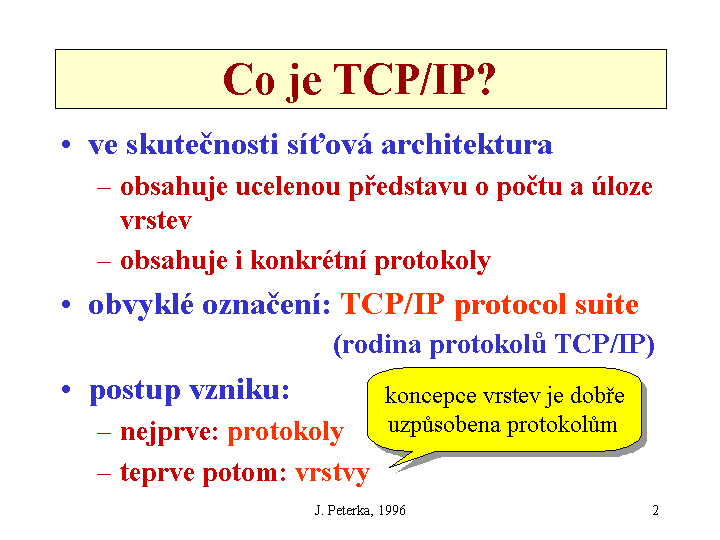 Co je TCP/IP?

• ve skutečnosti síťová architektura
– obsahuje ucelenou představu o počtu a úloze vrstev
– obsahuje i konkrétní protokoly

• obvyklé označení: TCP/IP protocol suite
(rodina protokolů TCP/IP)

• postup vzniku:
– nejprve: protokoly
– teprve potom: vrstvy

koncepce vrstev je dobře uzpůsobena protokolům

J. Peterka, 1996

2